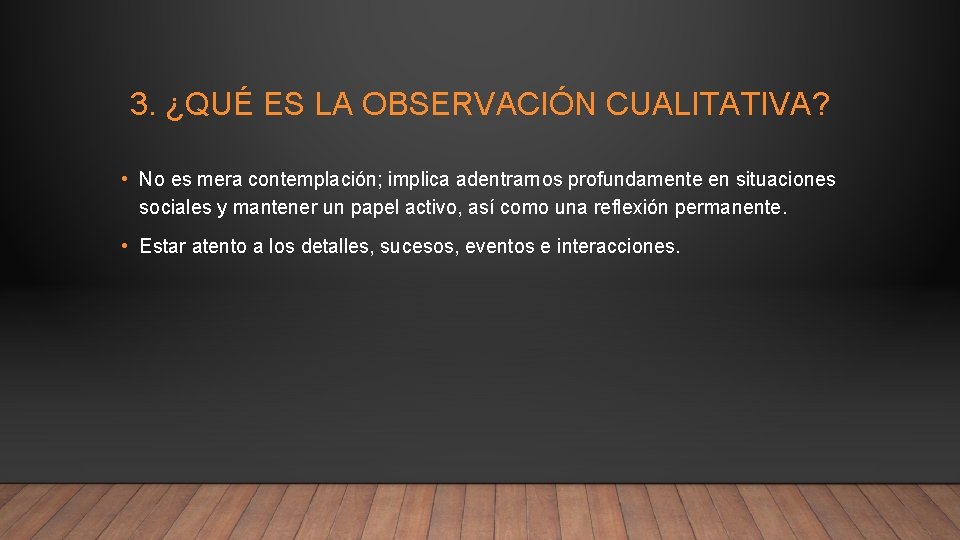 3. ¿QUÉ ES LA OBSERVACIÓN CUALITATIVA?

• No es mera contemplación; implica adentrarnos profundamente en situaciones sociales y mantener un papel activo, así como una reflexión permanente.

• Estar atento a los detalles, sucesos, eventos e interacciones.